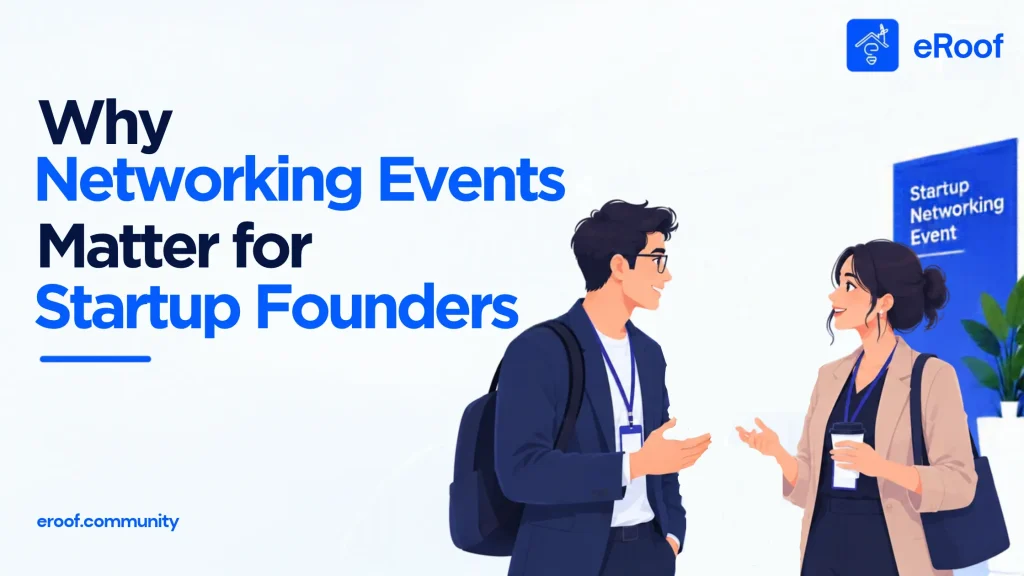 eRoof

Why
Networking Events
Matter for
Startup Founders

Startup
Networking
Event

eroof.community